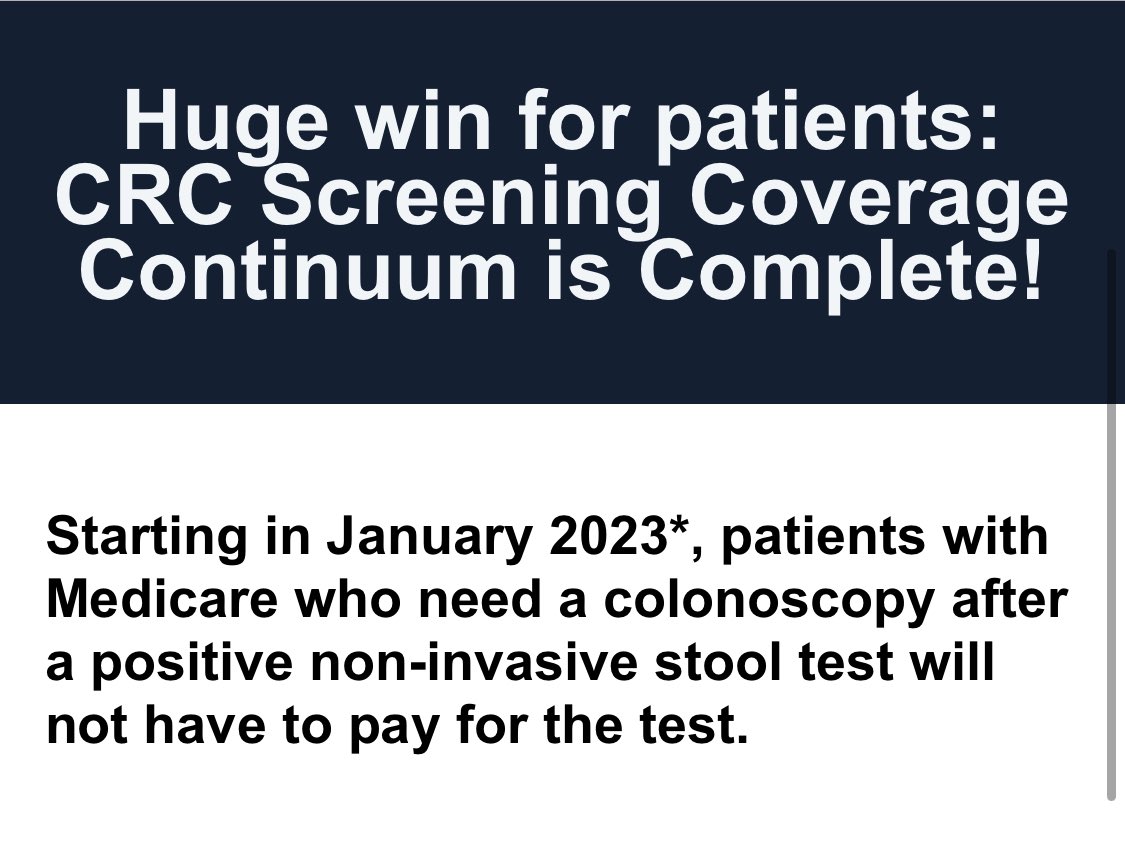 Huge win for patients: CRC Screening Coverage Continuum is Complete!

Starting in January 2023*, patients with Medicare who need a colonoscopy after a positive non-invasive stool test will not have to pay for the test.